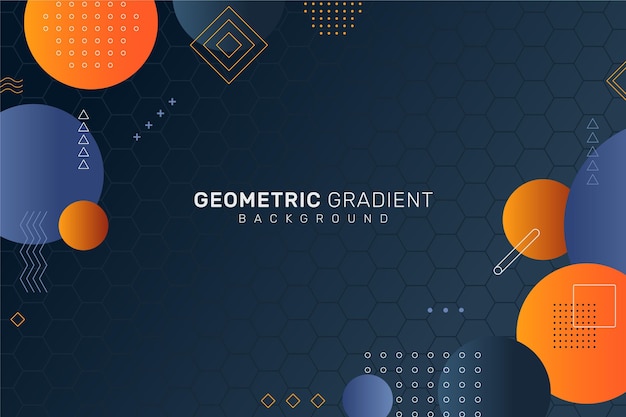 GEOMETRIC GRADIENT
BACKGROUND